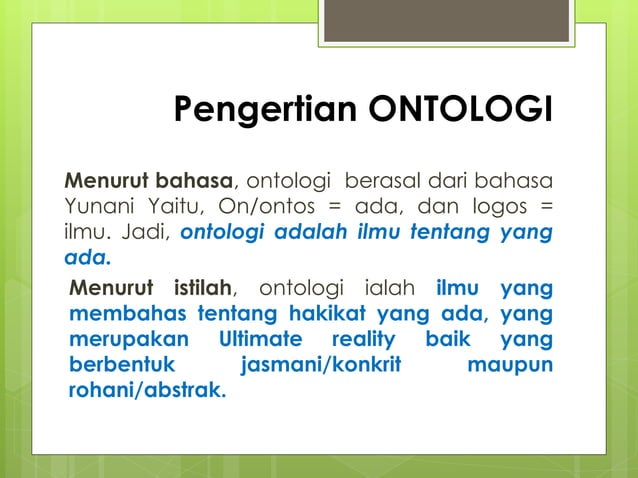 Pengertian ONTOLOGI

Menurut bahasa, ontologi berasal dari bahasa Yunani Yaitu, On/ontos = ada, dan logos = ilmu. Jadi, ontologi adalah ilmu tentang yang ada.

Menurut istilah, ontologi ialah ilmu yang membahas tentang hakikat yang ada, yang merupakan Ultimate reality baik yang berbentuk jasmani/konkrit maupun rohani/abstrak.